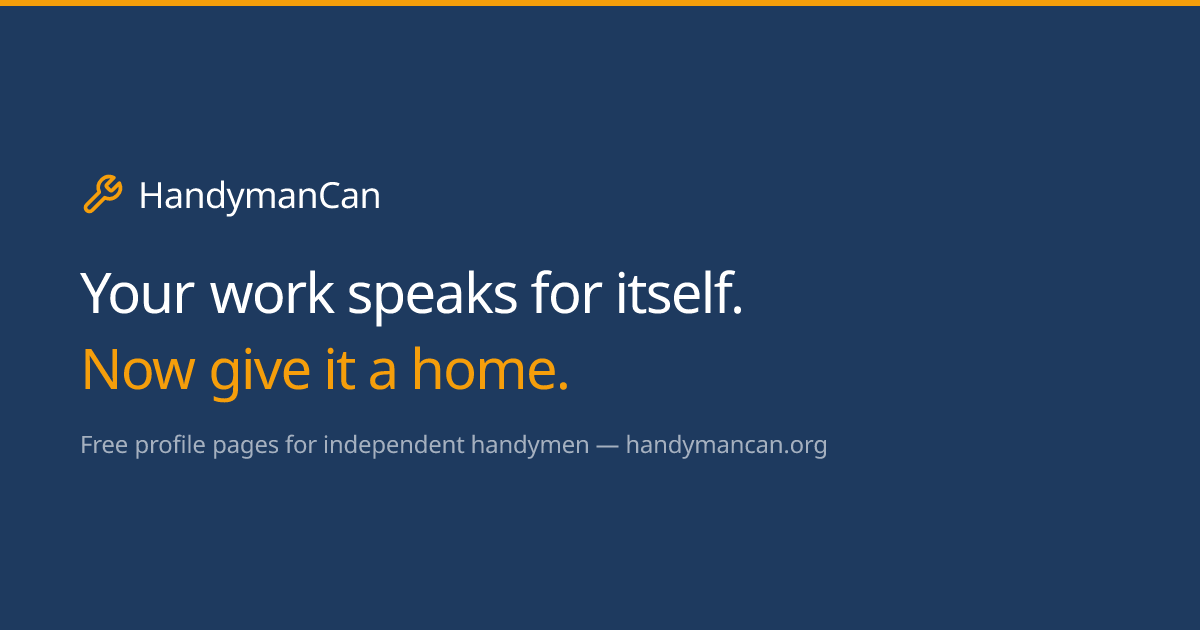 HandymanCan

Your work speaks for itself.
Now give it a home.

Free profile pages for independent handymen — handymancan.org